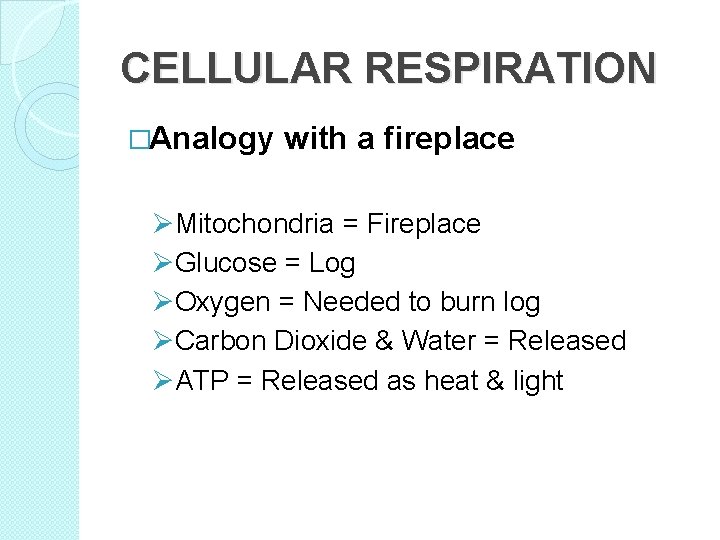 CELLULAR RESPIRATION

□Analogy with a fireplace

➢Mitochondria = Fireplace
➢Glucose = Log
➢Oxygen = Needed to burn log
➢Carbon Dioxide & Water = Released
➢ATP = Released as heat & light